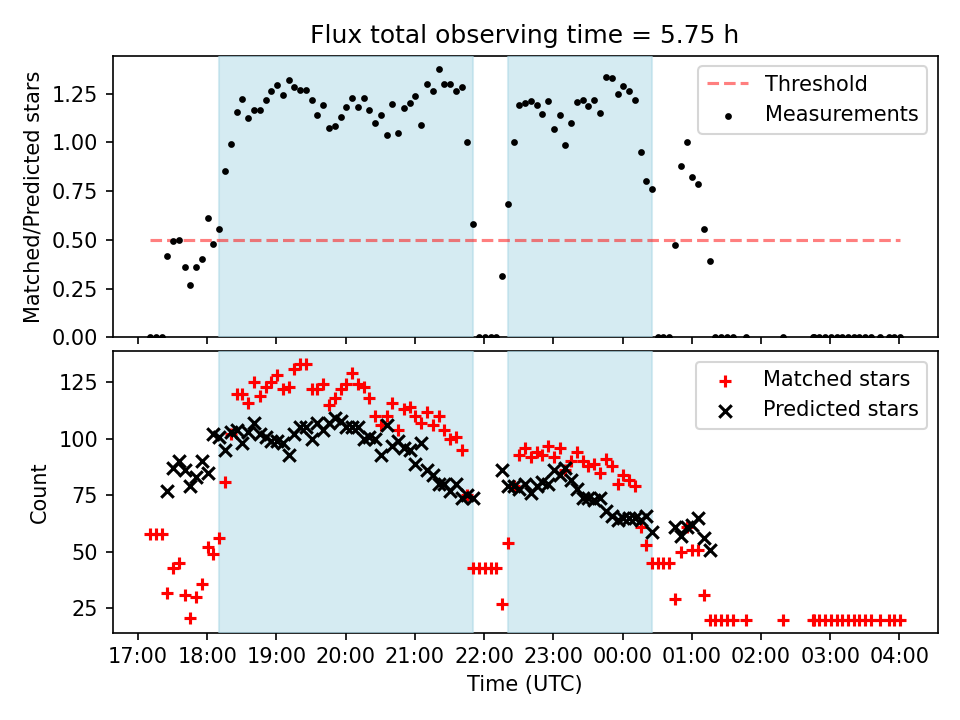 Flux total observing time = 5.75 h

Matched/Predicted stars

1.25
1.00
0.75
0.50
0.25
0.00

Threshold
Measurements

Count

125
100
75
50
25

Matched stars
Predicted stars

17:00 18:00 19:00 20:00 21:00 22:00 23:00 00:00 01:00 02:00 03:00 04:00

Time (UTC)